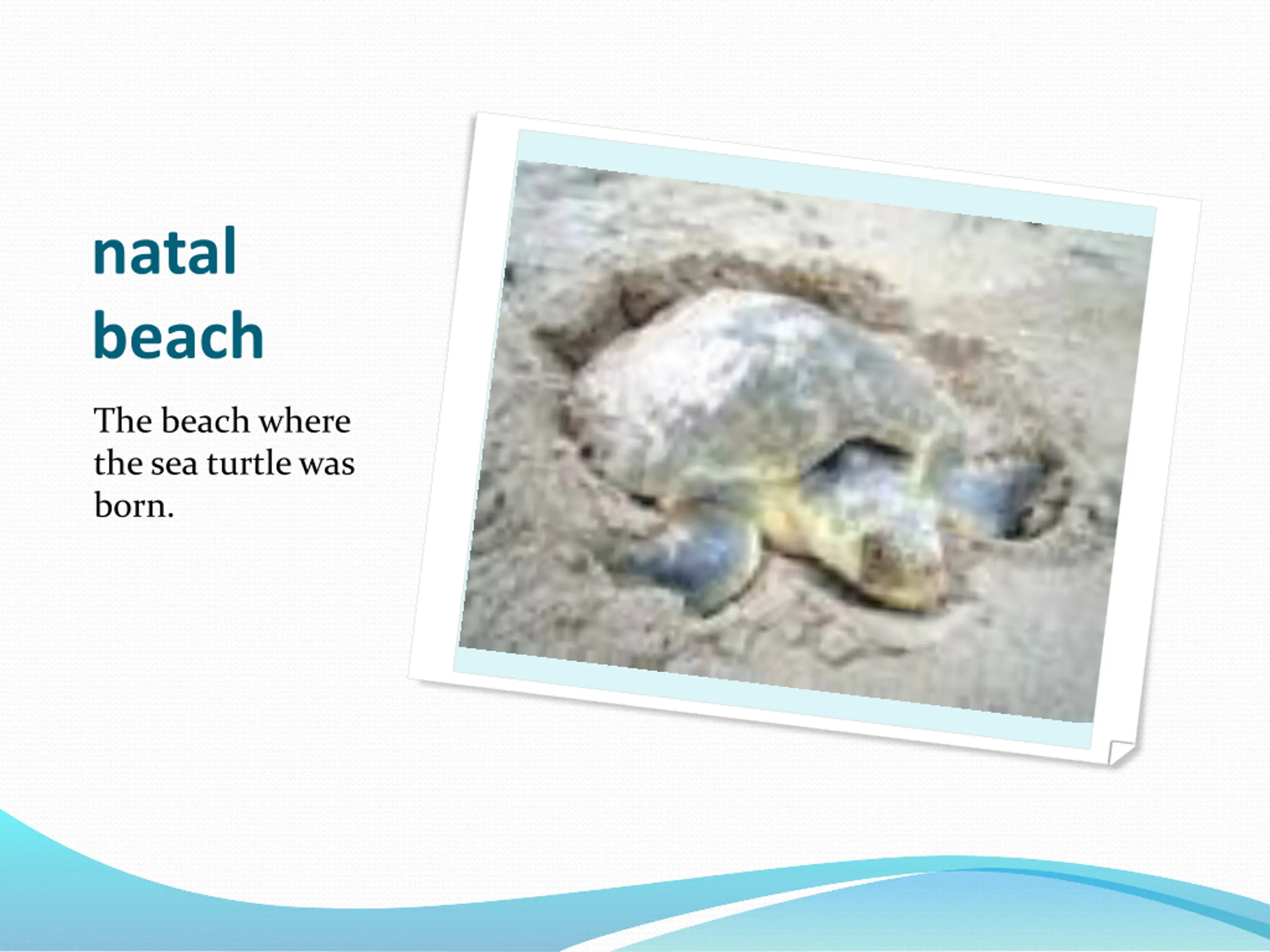 natal beach

The beach where the sea turtle was born.